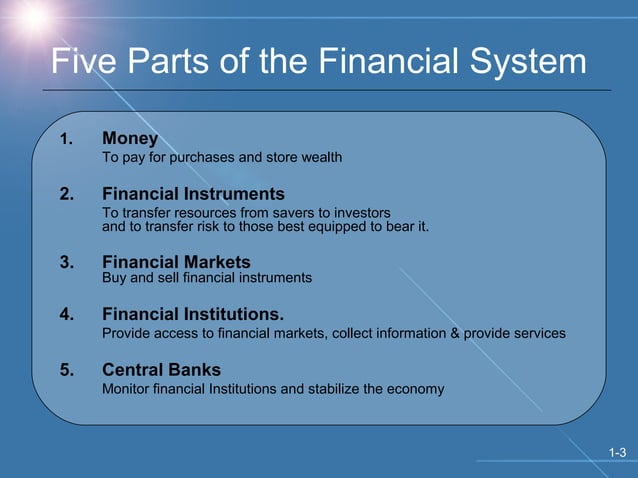 Five Parts of the Financial System

1. Money
To pay for purchases and store wealth

2. Financial Instruments
To transfer resources from savers to investors and to transfer risk to those best equipped to bear it.

3. Financial Markets
Buy and sell financial instruments

4. Financial Institutions.
Provide access to financial markets, collect information & provide services

5. Central Banks
Monitor financial Institutions and stabilize the economy

1-3